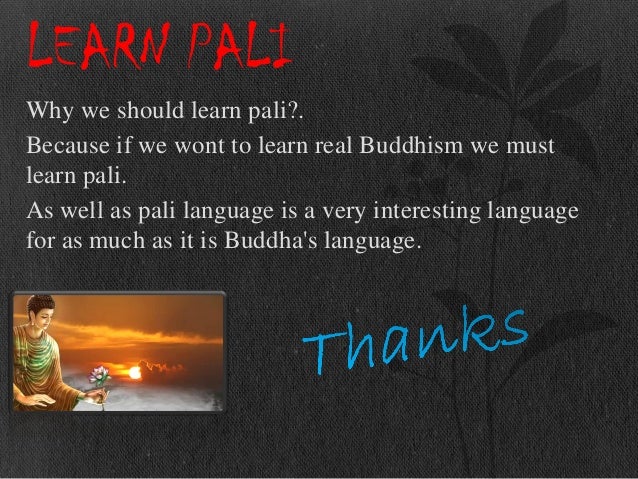 LEARN PALI

Why we should learn pali?.

Because if we wont to learn real Buddhism we must learn pali.

As well as pali language is a very interesting language for as much as it is Buddha's language.

Thanks